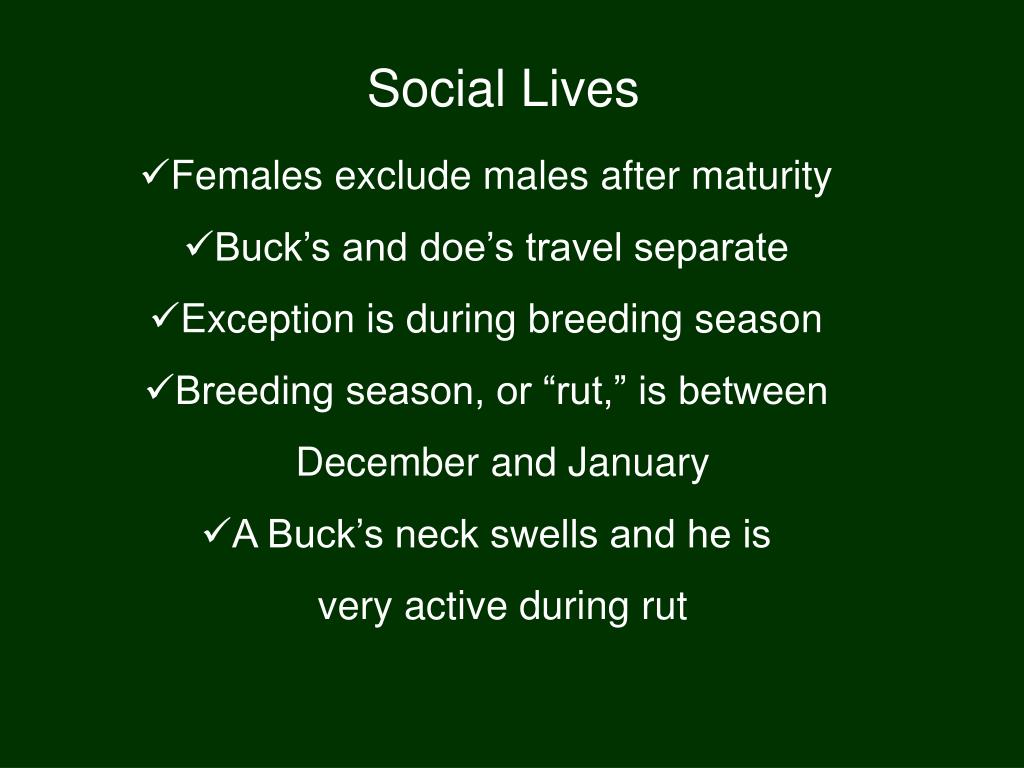 Social Lives

✓Females exclude males after maturity

✓Buck’s and doe’s travel separate

✓Exception is during breeding season

✓Breeding season, or “rut,” is between December and January

✓A Buck’s neck swells and he is very active during rut